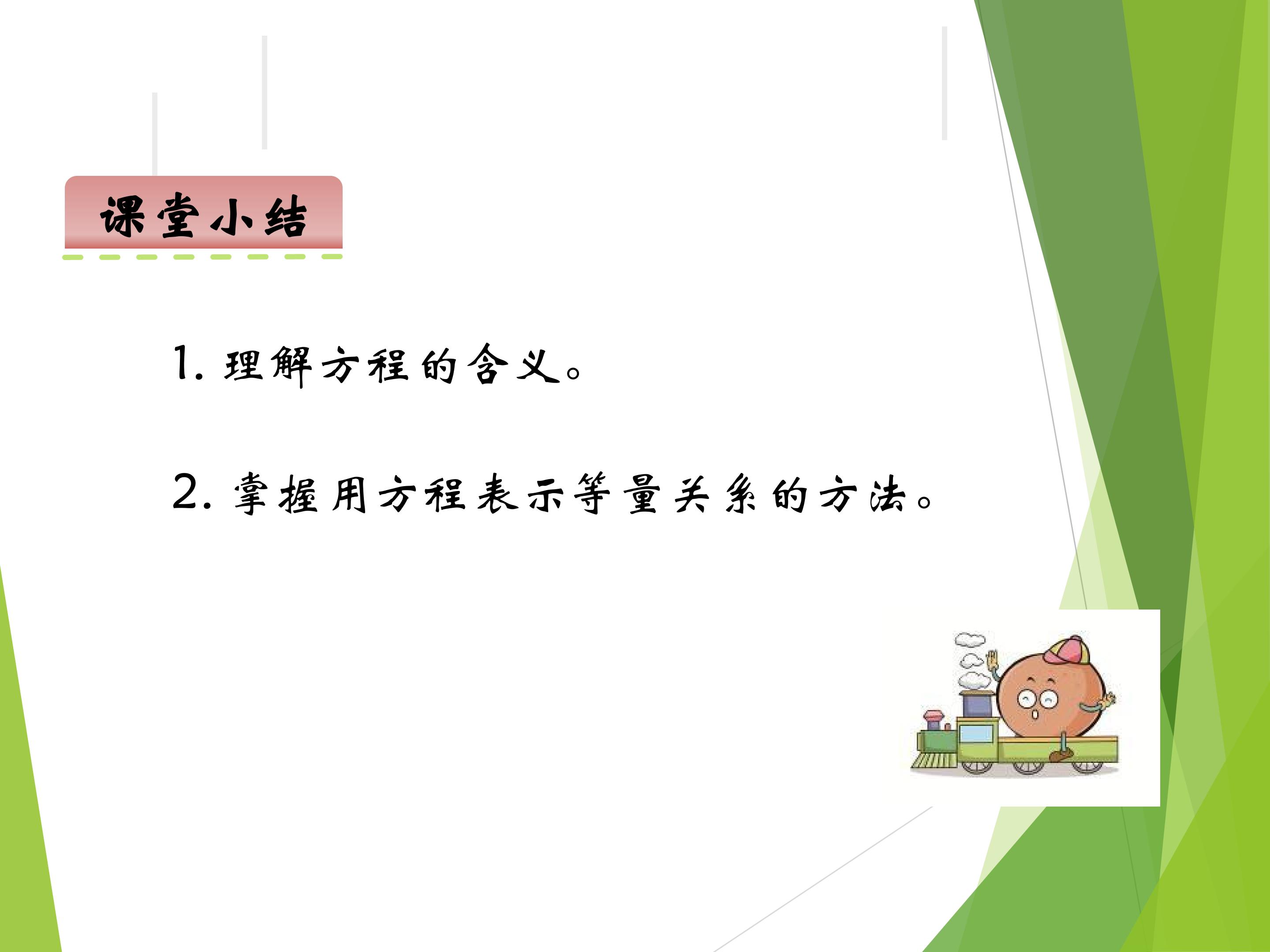 课堂小结

1.理解方程的含义。

2.掌握用方程表示等量关系的方法。